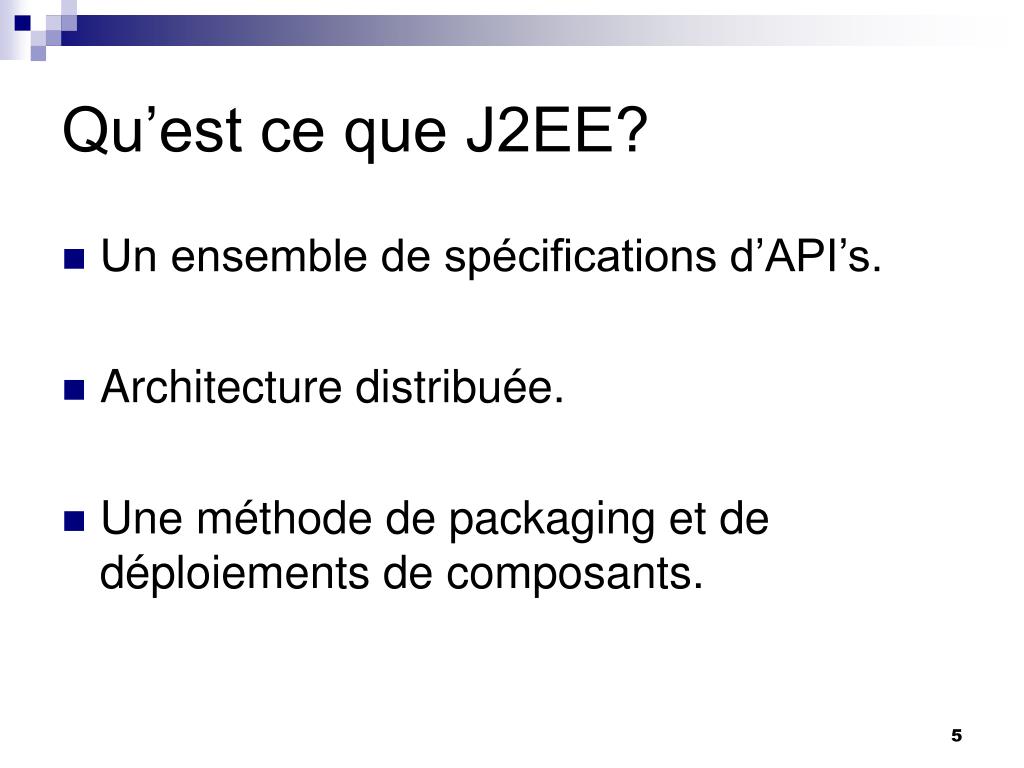 Qu’est ce que J2EE?

Un ensemble de spécifications d’API’s.

Architecture distribuée.

Une méthode de packaging et de déploiements de composants.

5